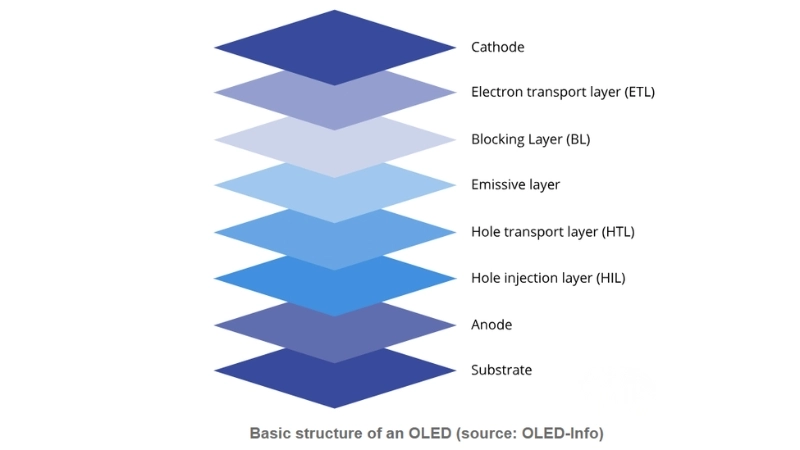 Cathode

Electron transport layer (ETL)

Blocking Layer (BL)

Emissive layer

Hole transport layer (HTL)

Hole injection layer (HIL)

Anode

Substrate

Basic structure of an OLED (source: OLED-Info)